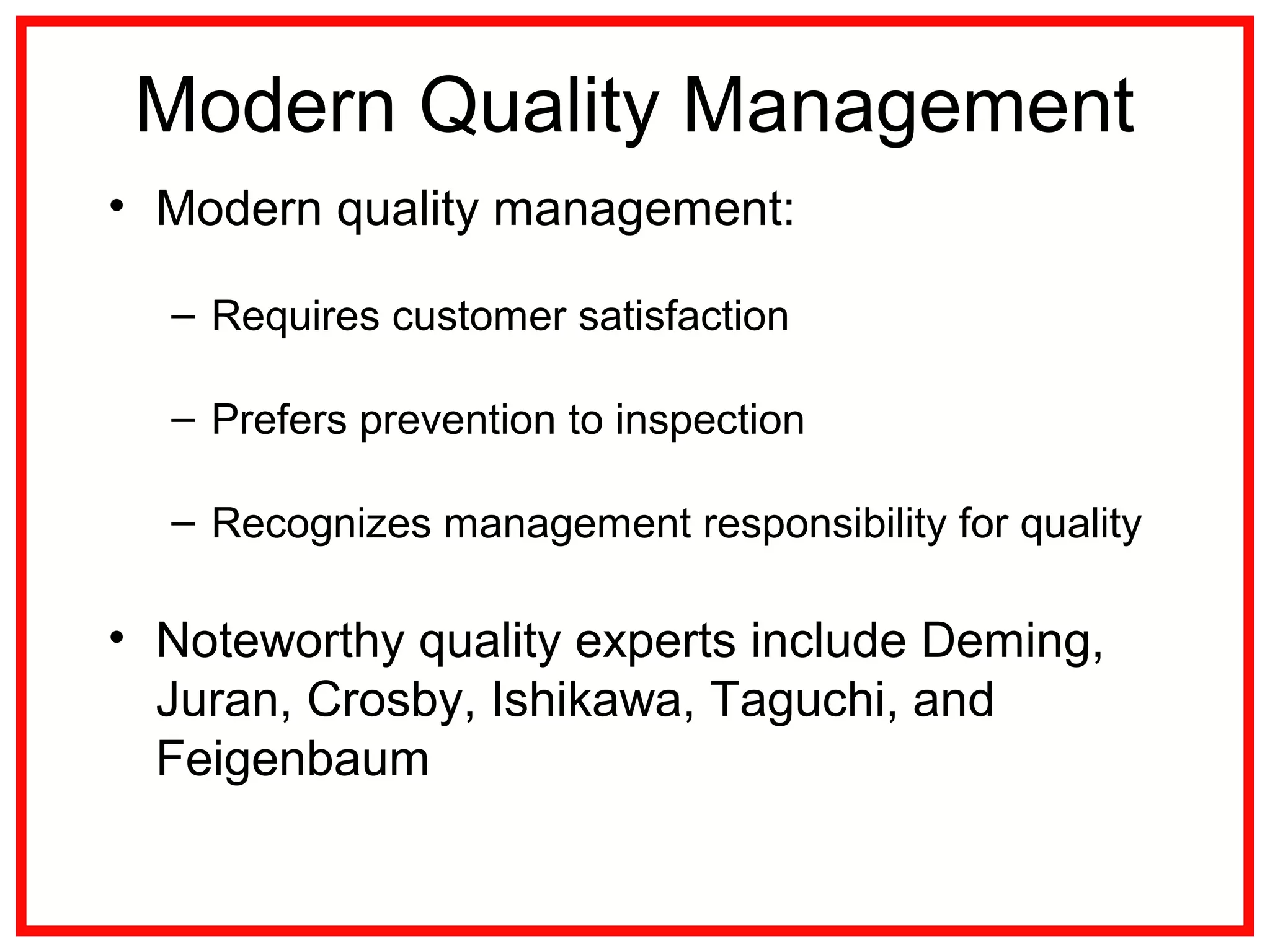 Modern Quality Management

• Modern quality management:

– Requires customer satisfaction

– Prefers prevention to inspection

– Recognizes management responsibility for quality

• Noteworthy quality experts include Deming, Juran, Crosby, Ishikawa, Taguchi, and Feigenbaum